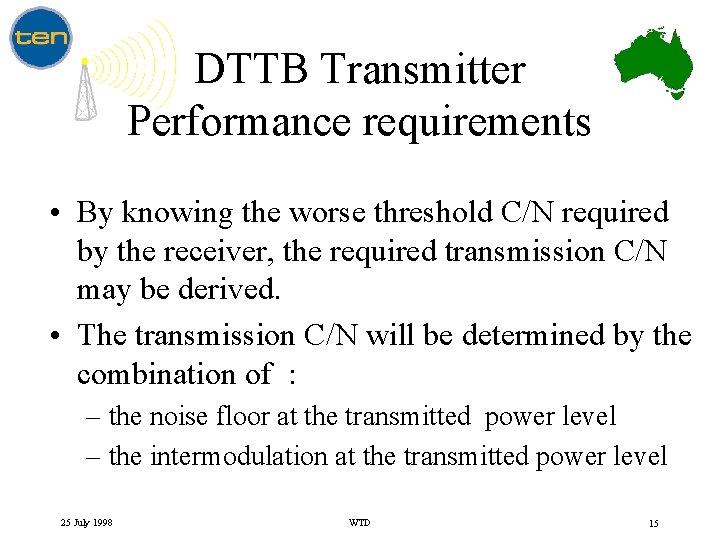 ten

DTTB Transmitter Performance requirements

• By knowing the worse threshold C/N required by the receiver, the required transmission C/N may be derived.

• The transmission C/N will be determined by the combination of :

– the noise floor at the transmitted power level

– the intermodulation at the transmitted power level

25 July 1998

WTD

15